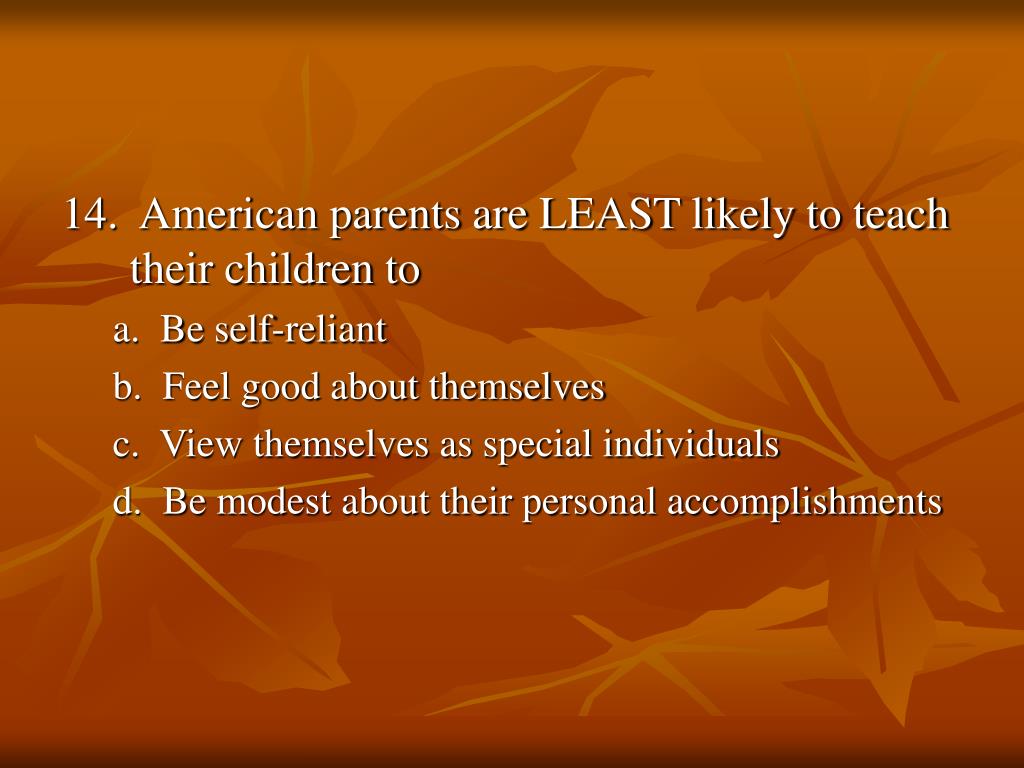 14. American parents are LEAST likely to teach their children to

a. Be self-reliant

b. Feel good about themselves

c. View themselves as special individuals

d. Be modest about their personal accomplishments